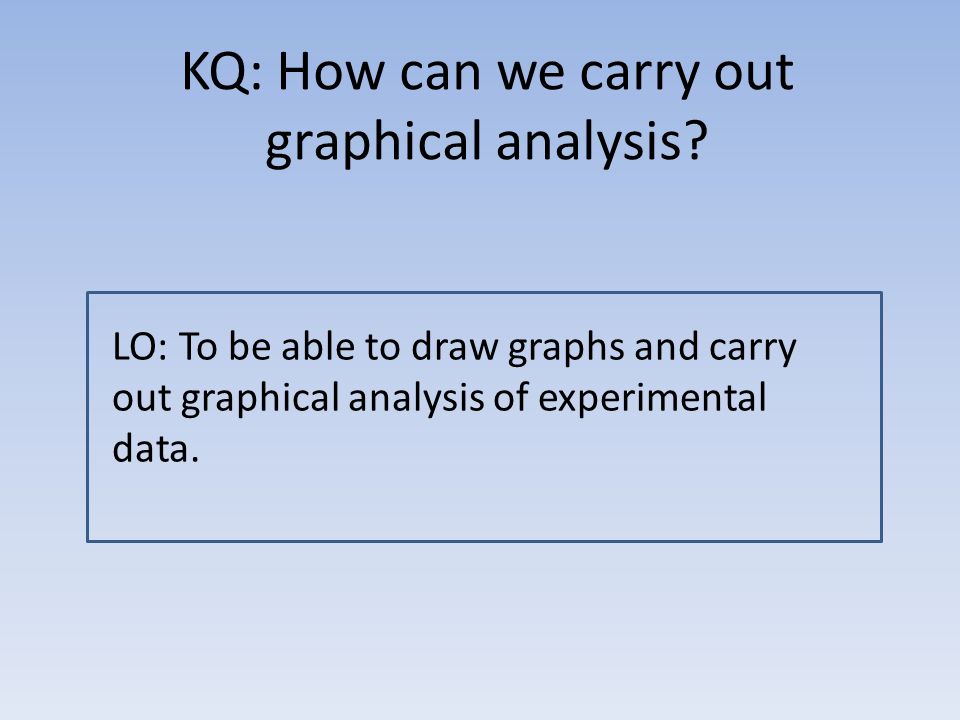 KQ: How can we carry out graphical analysis?

LO: To be able to draw graphs and carry out graphical analysis of experimental data.